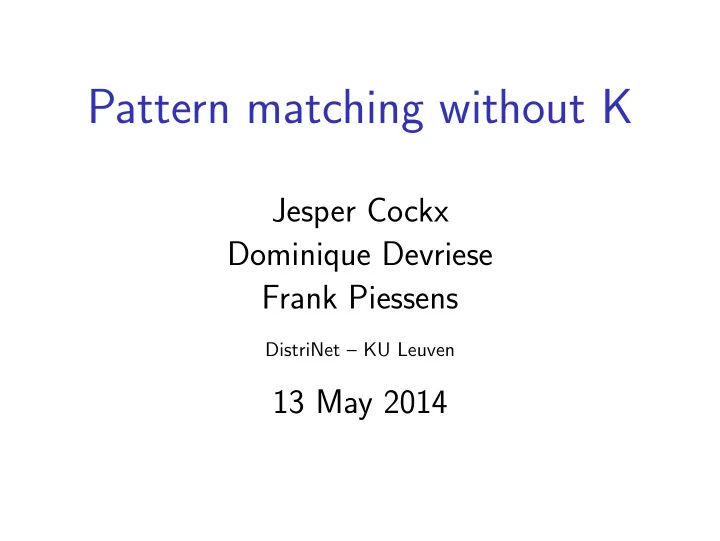 Pattern matching without K

Jesper Cockx
Dominique Devriese
Frank Piessens

DistriNet – KU Leuven

13 May 2014